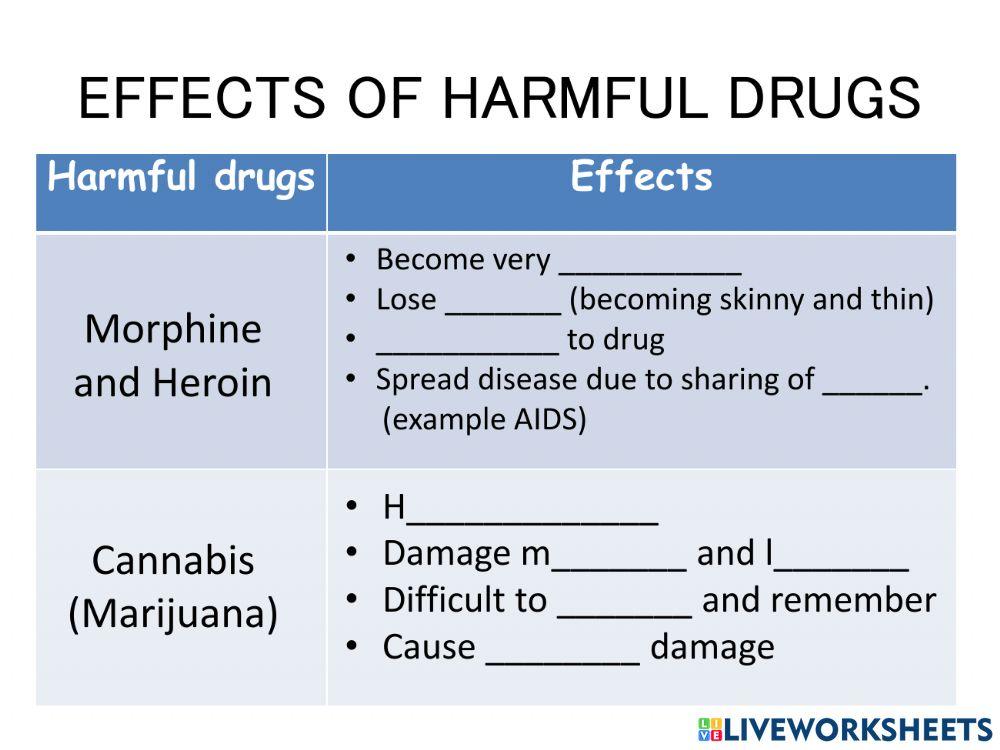 EFFECTS OF HARMFUL DRUGS

| Harmful drugs | Effects |
|---|---|
| Morphine and Heroin | • Become very ___________ • Lose _______ (becoming skinny and thin) • ___________ to drug • Spread disease due to sharing of ______. (example AIDS) |
| Cannabis (Marijuana) | • H______________ • Damage m_______ and l_______ • Difficult to _______ and remember • Cause ________ damage |

LIVEWORKSHEETS